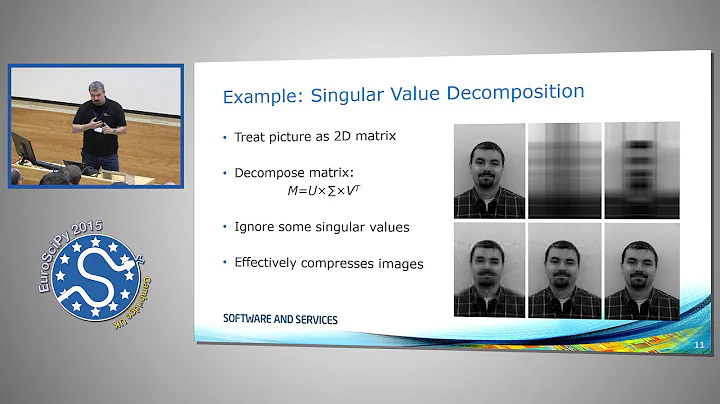 EuroSciPy 2015
Cambridge UK

Example: Singular Value Decomposition

• Treat picture as 2D matrix

• Decompose matrix:
$M=U\times\Sigma\times V^T$

• Ignore some singular values

• Effectively compresses images

SOFTWARE AND SERVICES

11